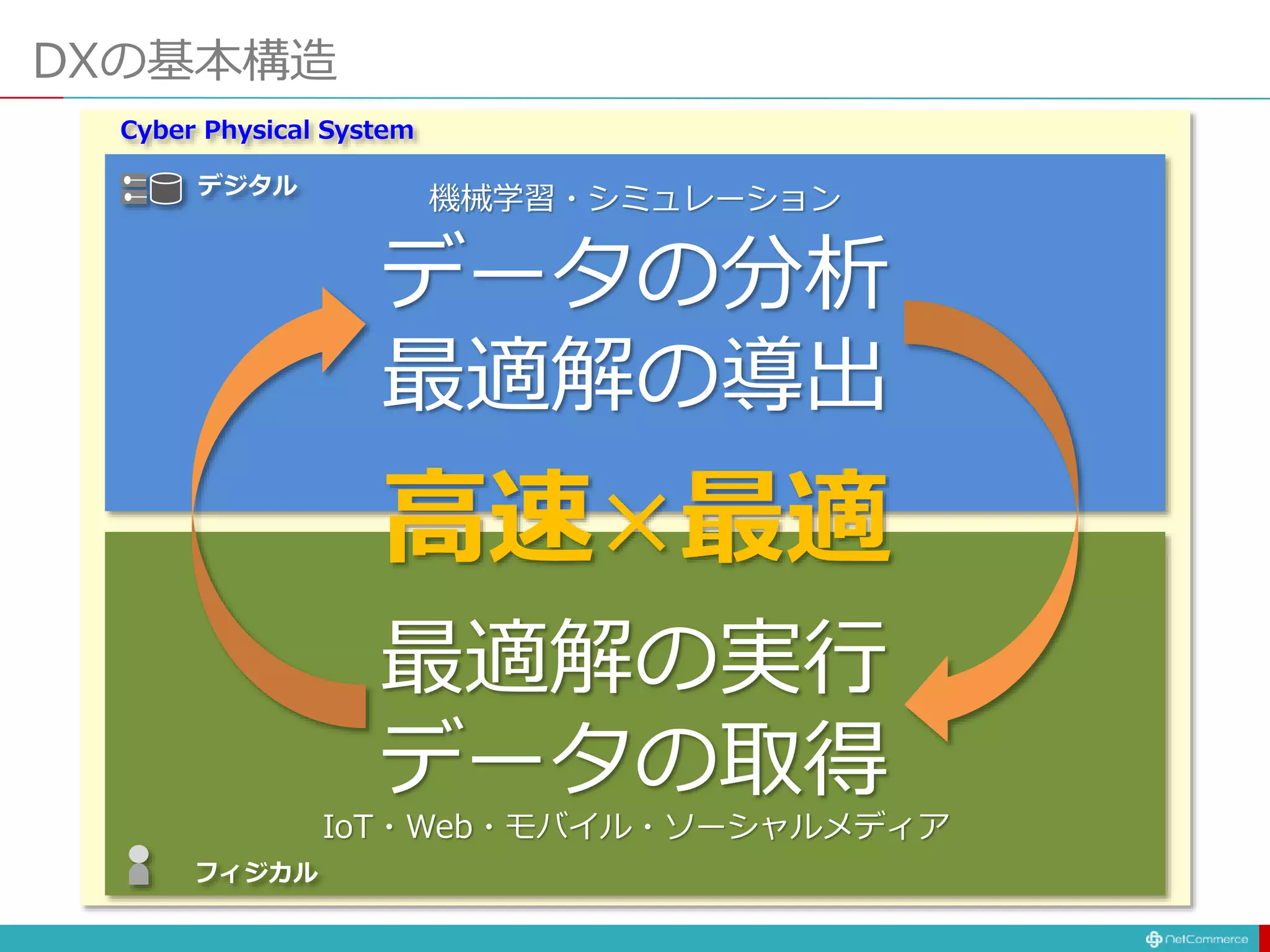 DXの基本構造

Cyber Physical System

デジタル

機械学習・シミュレーション

データの分析
最適解の導出

高速×最適

最適解の実行
データの取得

IoT・Web・モバイル・ソーシャルメディア

フィジカル

NetCommerce